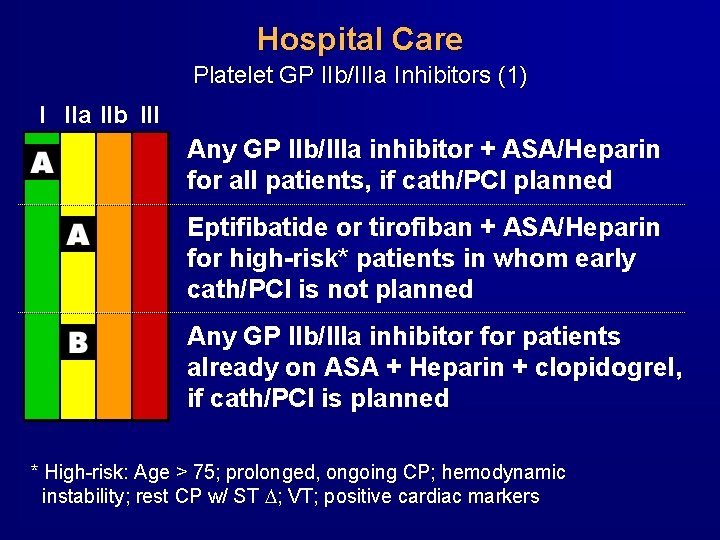 Hospital Care

Platelet GP IIb/IIIa Inhibitors (1)

I IIa IIb III

A

Any GP IIb/IIIa inhibitor + ASA/Heparin for all patients, if cath/PCI planned

A

Eptifibatide or tirofiban + ASA/Heparin for high-risk* patients in whom early cath/PCI is not planned

B

Any GP IIb/IIIa inhibitor for patients already on ASA + Heparin + clopidogrel, if cath/PCI is planned

* High-risk: Age > 75; prolonged, ongoing CP; hemodynamic instability; rest CP w/ ST $\Delta$; VT; positive cardiac markers